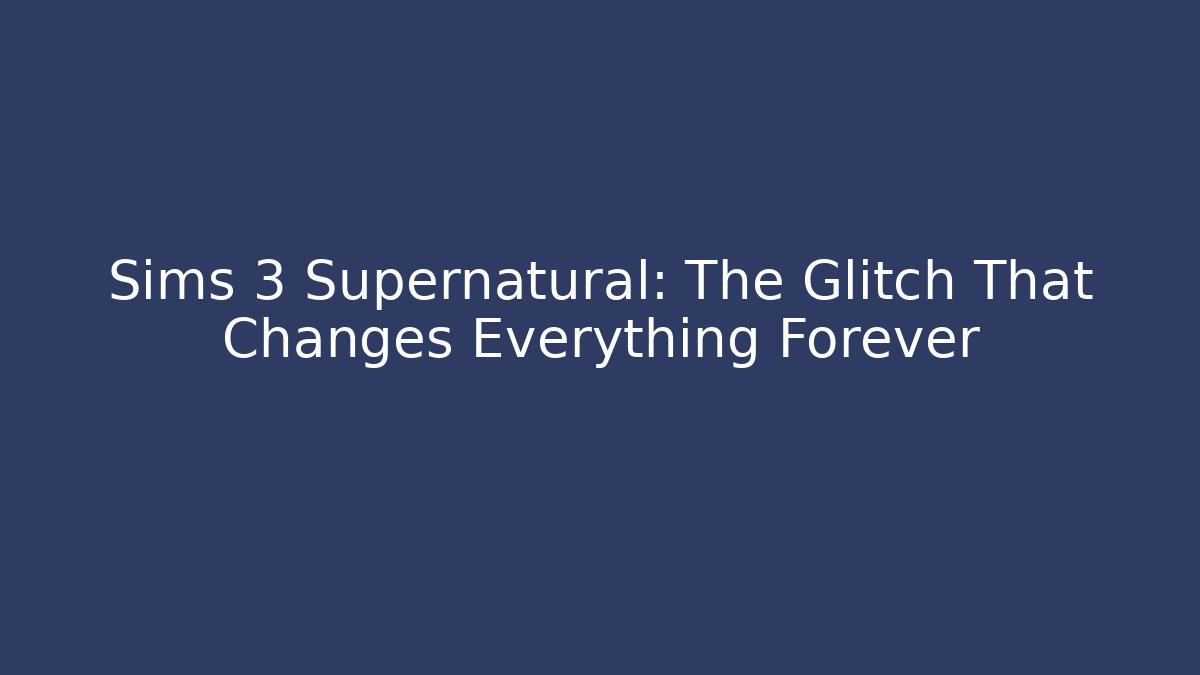 Sims 3 Supernatural: The Glitch That Changes Everything Forever